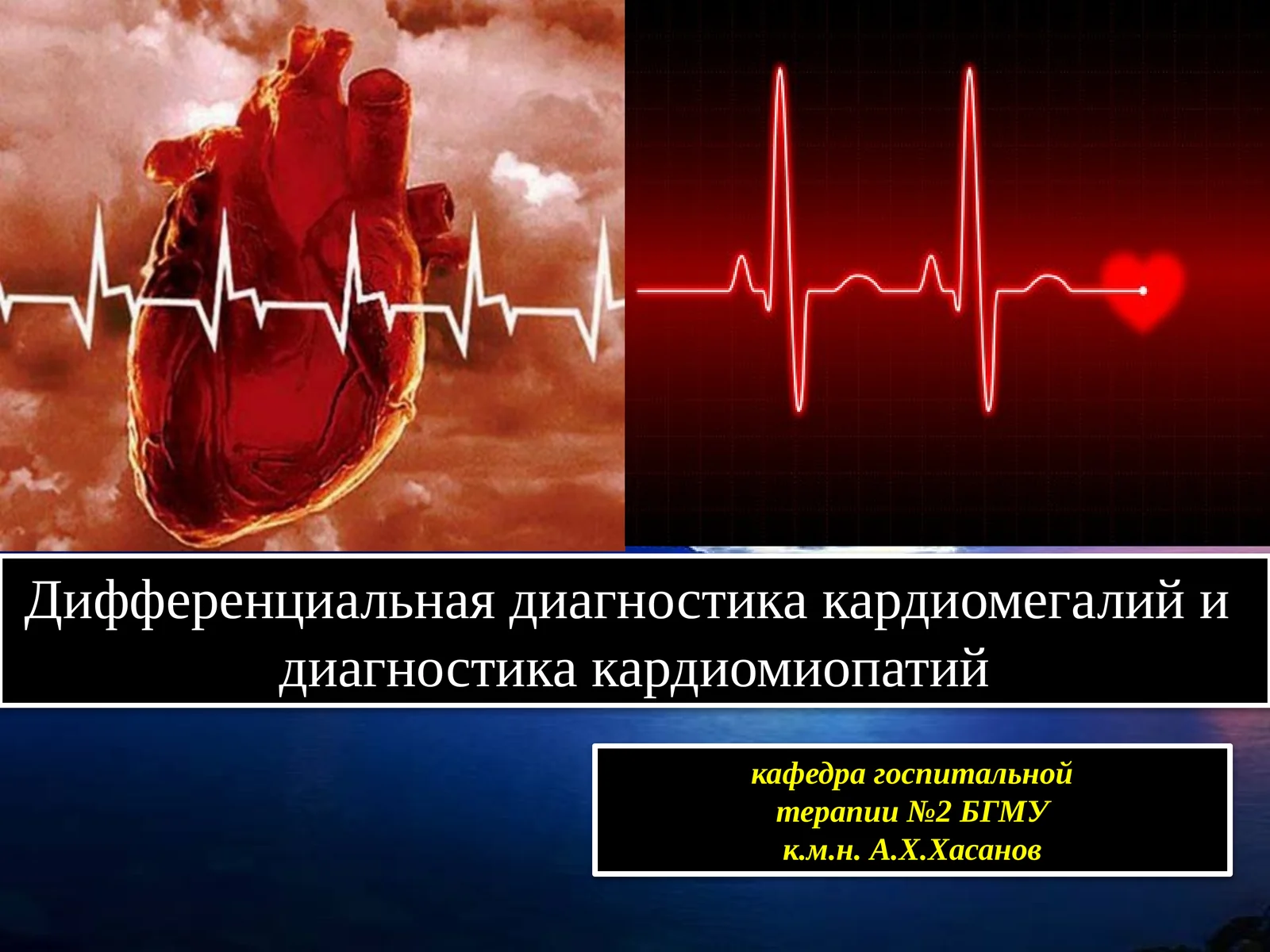 Дифференциальная диагностика кардиомегалий и диагностика кардиомиопатий

кафедра госпитальной
терапии №2 БГМУ
к.м.н. А.Х.Хасанов